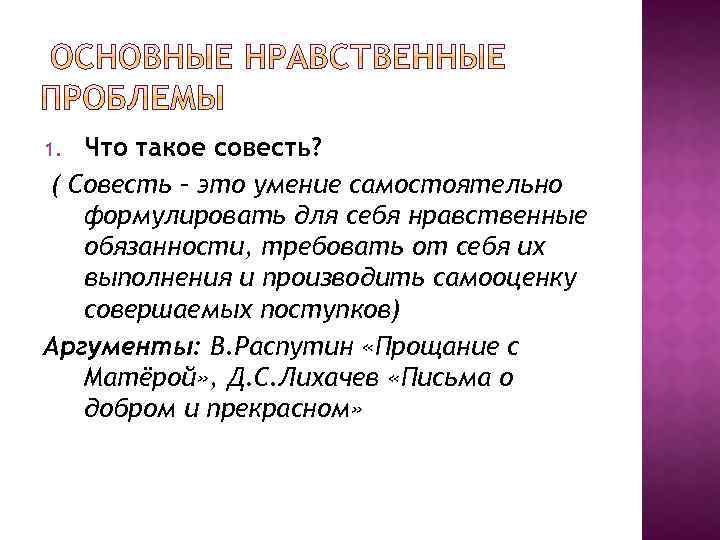 ОСНОВНЫЕ НРАВСТВЕННЫЕ ПРОБЛЕМЫ

1. Что такое совесть?

( Совесть – это умение самостоятельно формулировать для себя нравственные обязанности, требовать от себя их выполнения и производить самооценку совершаемых поступков)

Аргументы: В.Распутин «Прощание с Матёрой», Д.С.Лихачев «Письма о добром и прекрасном»